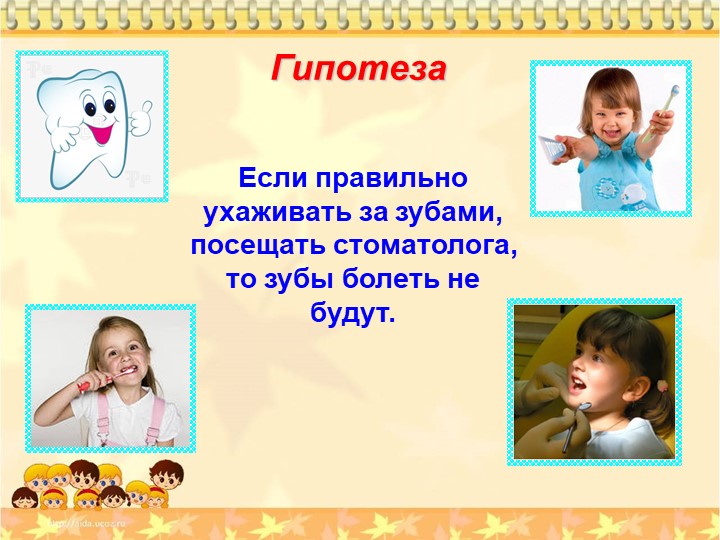 Гипотеза

Если правильно ухаживать за зубами, посещать стоматолога, то зубы болеть не будут.

http://aida.ucoz.ru